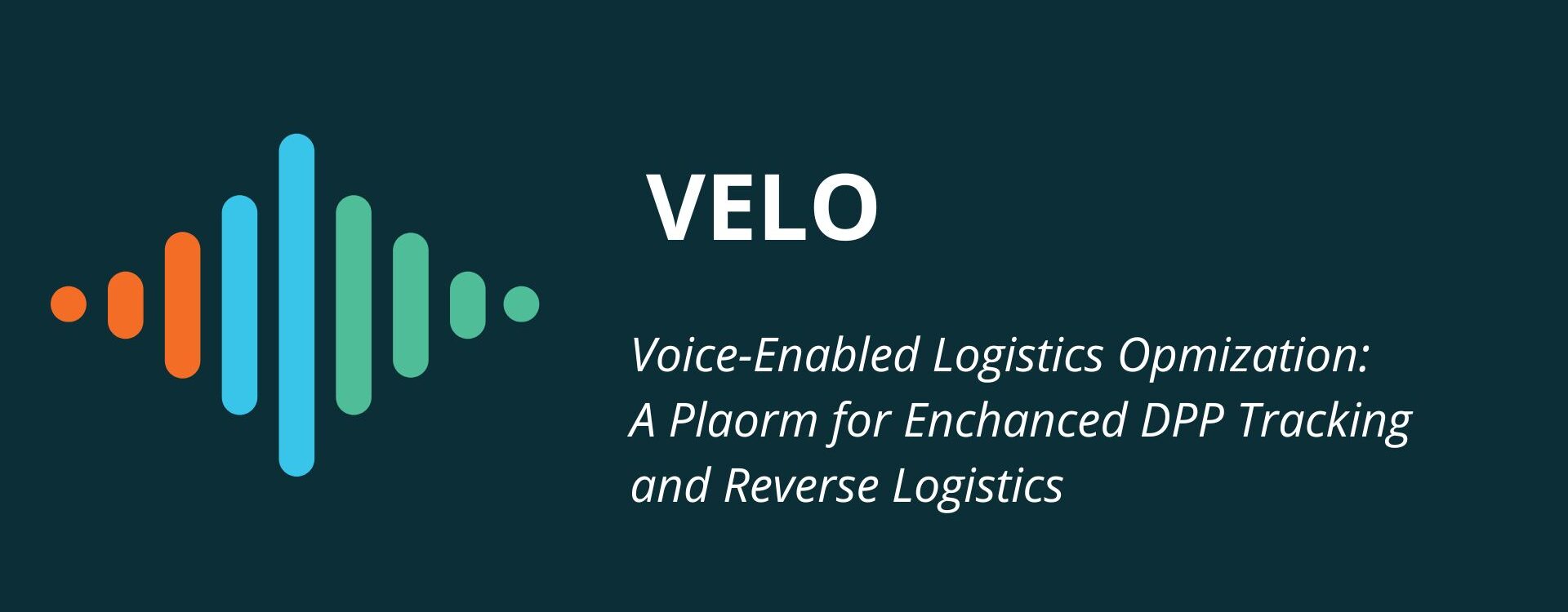 VELO

Voice-Enabled Logistics Opmization: A Plaorm for Enchanced DPP Tracking and Reverse Logistics